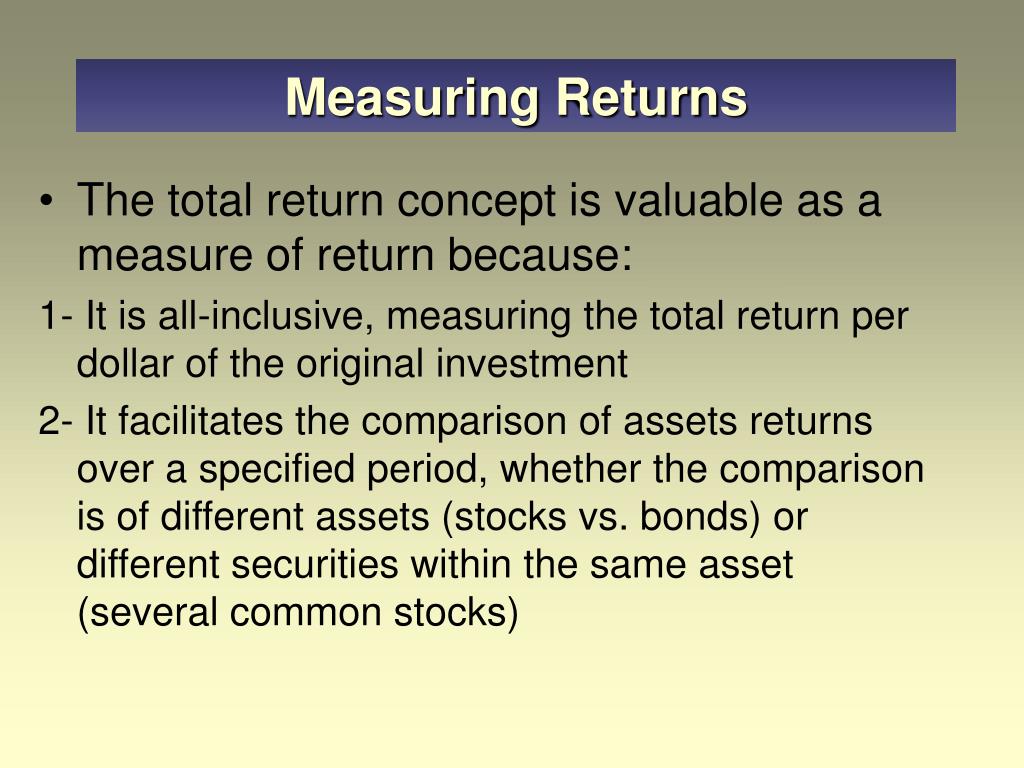 Measuring Returns

• The total return concept is valuable as a measure of return because:

1- It is all-inclusive, measuring the total return per dollar of the original investment

2- It facilitates the comparison of assets returns over a specified period, whether the comparison is of different assets (stocks vs. bonds) or different securities within the same asset (several common stocks)